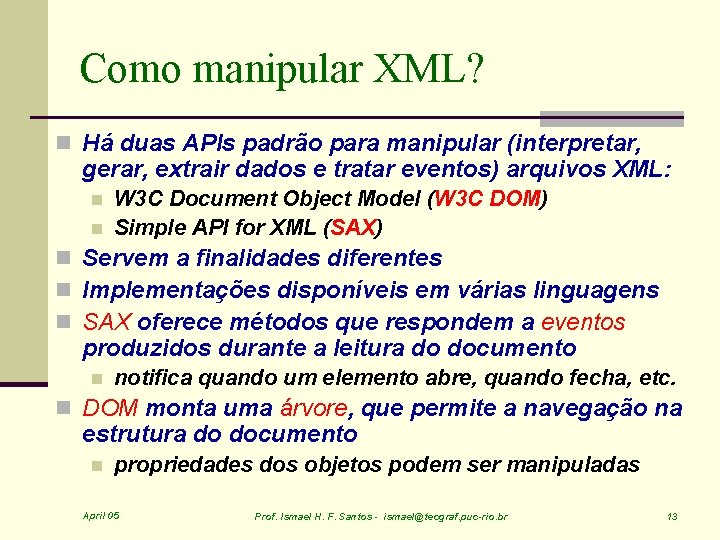 Como manipular XML?

Há duas APIs padrão para manipular (interpretar, gerar, extrair dados e tratar eventos) arquivos XML:

W3C Document Object Model (W3C DOM)

Simple API for XML (SAX)

Servem a finalidades diferentes

Implementações disponíveis em várias linguagens

SAX oferece métodos que respondem a eventos produzidos durante a leitura do documento

notifica quando um elemento abre, quando fecha, etc.

DOM monta uma árvore, que permite a navegação na estrutura do documento

propriedades dos objetos podem ser manipuladas

April 05

Prof. Ismael H. F. Santos - ismael@tecgraf.puc-rio.br

13